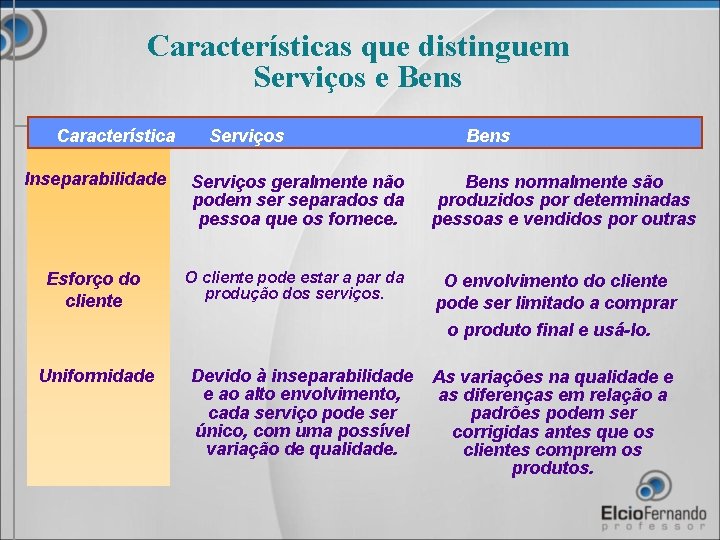 Características que distinguem Serviços e Bens

| Característica | Serviços | Bens |
|---|---|---|
| Inseparabilidade | Serviços geralmente não podem ser separados da pessoa que os fornece. | Bens normalmente são produzidos por determinadas pessoas e vendidos por outras |
| Esforço do cliente | O cliente pode estar a par da produção dos serviços. | O envolvimento do cliente pode ser limitado a comprar o produto final e usá-lo. |
| Uniformidade | Devido à inseparabilidade e ao alto envolvimento, cada serviço pode ser único, com uma possível variação de qualidade. | As variações na qualidade e as diferenças em relação a padrões podem ser corrigidas antes que os clientes comprem os produtos. |

ElcioFernando
professor